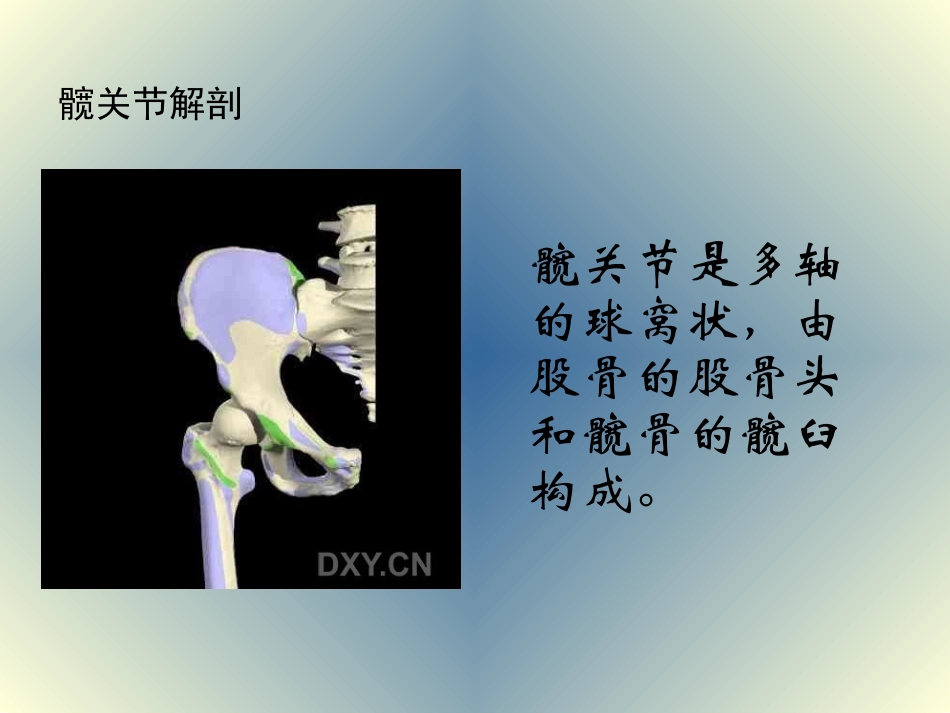 髋关节解剖

DXY.CN

髋关节是多轴的球窝状，由股骨的股骨头和髋骨的髋臼构成。